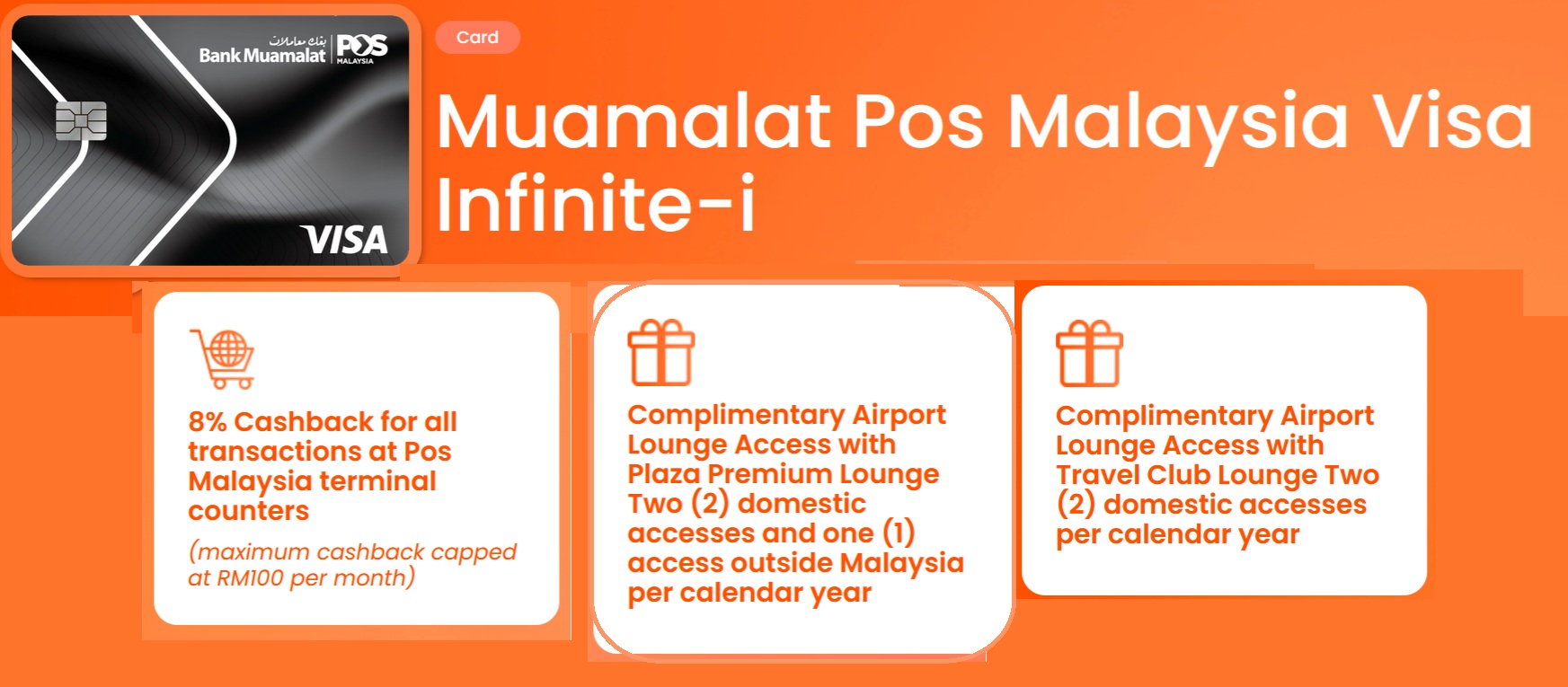 بنك معاملات Bank Muamalat POS MALAYSIA

VISA

Card

Muamalat Pos Malaysia Visa Infinite-i

8% Cashback for all transactions at Pos Malaysia terminal counters

(maximum cashback capped at RM100 per month)

Complimentary Airport Lounge Access with Plaza Premium Lounge Two (2) domestic accesses and one (1) access outside Malaysia per calendar year

Complimentary Airport Lounge Access with Travel Club Lounge Two (2) domestic accesses per calendar year